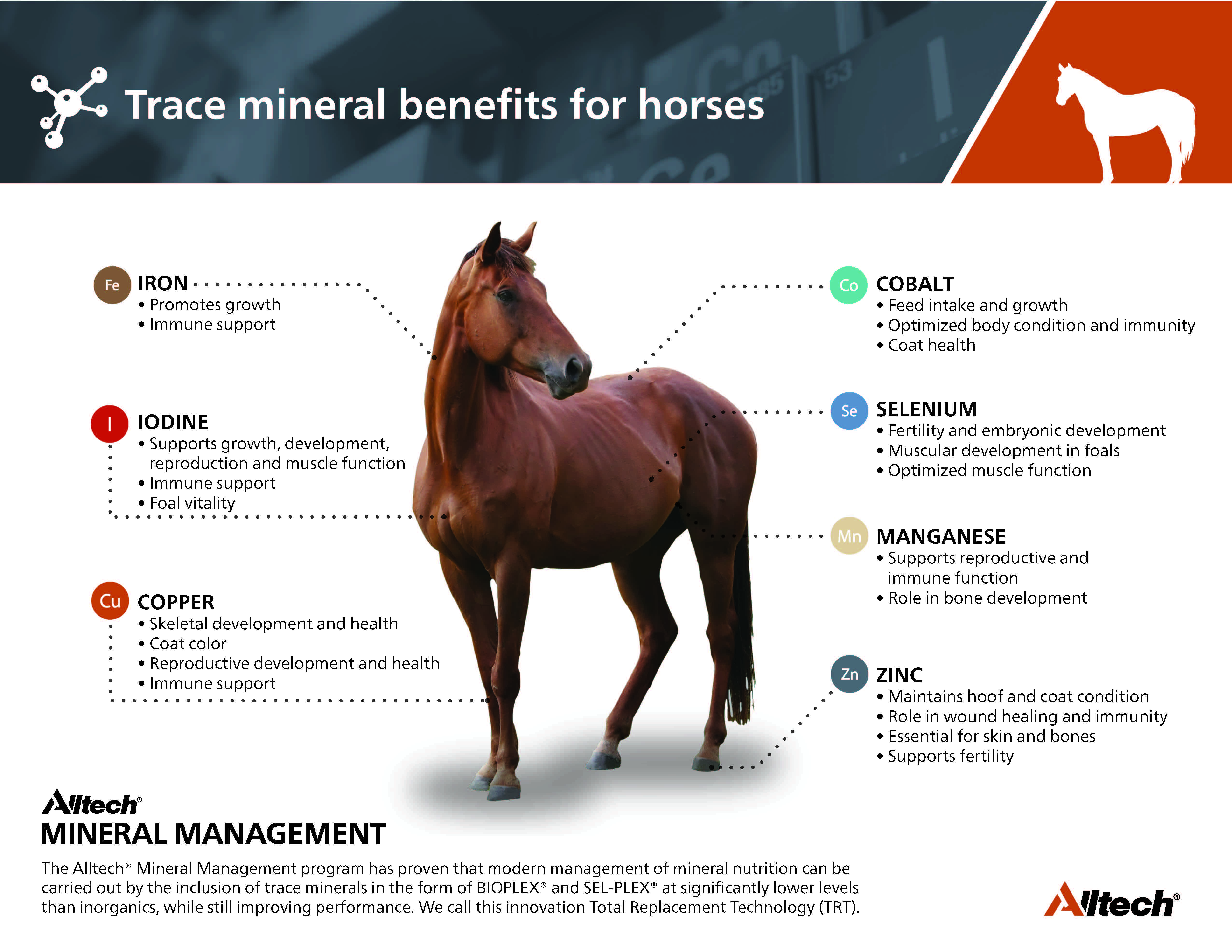 Trace mineral benefits for horses

Fe IRON
• Promotes growth
• Immune support

I IODINE
• Supports growth, development, reproduction and muscle function
• Immune support
• Foal vitality

Cu COPPER
• Skeletal development and health
• Coat color
• Reproductive development and health
• Immune support

Co COBALT
• Feed intake and growth
• Optimized body condition and immunity
• Coat health

Se SELENIUM
• Fertility and embryonic development
• Muscular development in foals
• Optimized muscle function

Mn MANGANESE
• Supports reproductive and immune function
• Role in bone development

Zn ZINC
• Maintains hoof and coat condition
• Role in wound healing and immunity
• Essential for skin and bones
• Supports fertility

Alltech®
MINERAL MANAGEMENT

The Alltech® Mineral Management program has proven that modern management of mineral nutrition can be carried out by the inclusion of trace minerals in the form of BIOPLEX® and SEL-PLEX® at significantly lower levels than inorganics, while still improving performance. We call this innovation Total Replacement Technology (TRT).

Alltech®